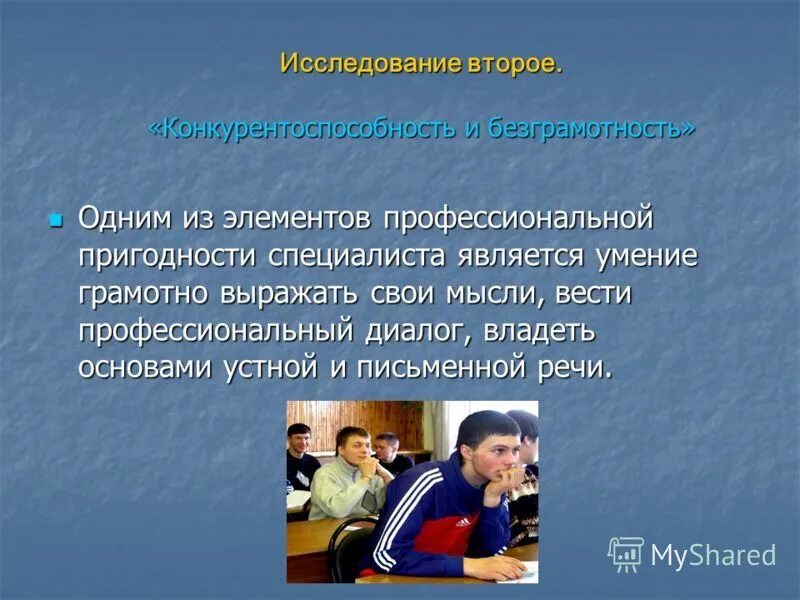 Исследование второе.

«Конкурентоспособность и безграмотность»

Одним из элементов профессиональной пригодности специалиста является умение грамотно выражать свои мысли, вести профессиональный диалог, владеть основами устной и письменной речи.

MyShared